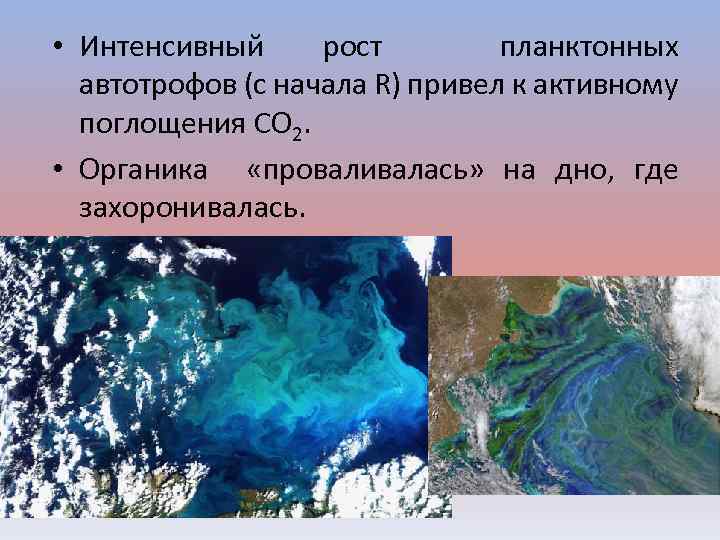 • Интенсивный рост планктонных автотрофов (с начала R) привел к активному поглощения $CO_2$.

• Органика «проваливалась» на дно, где захоронивалась.